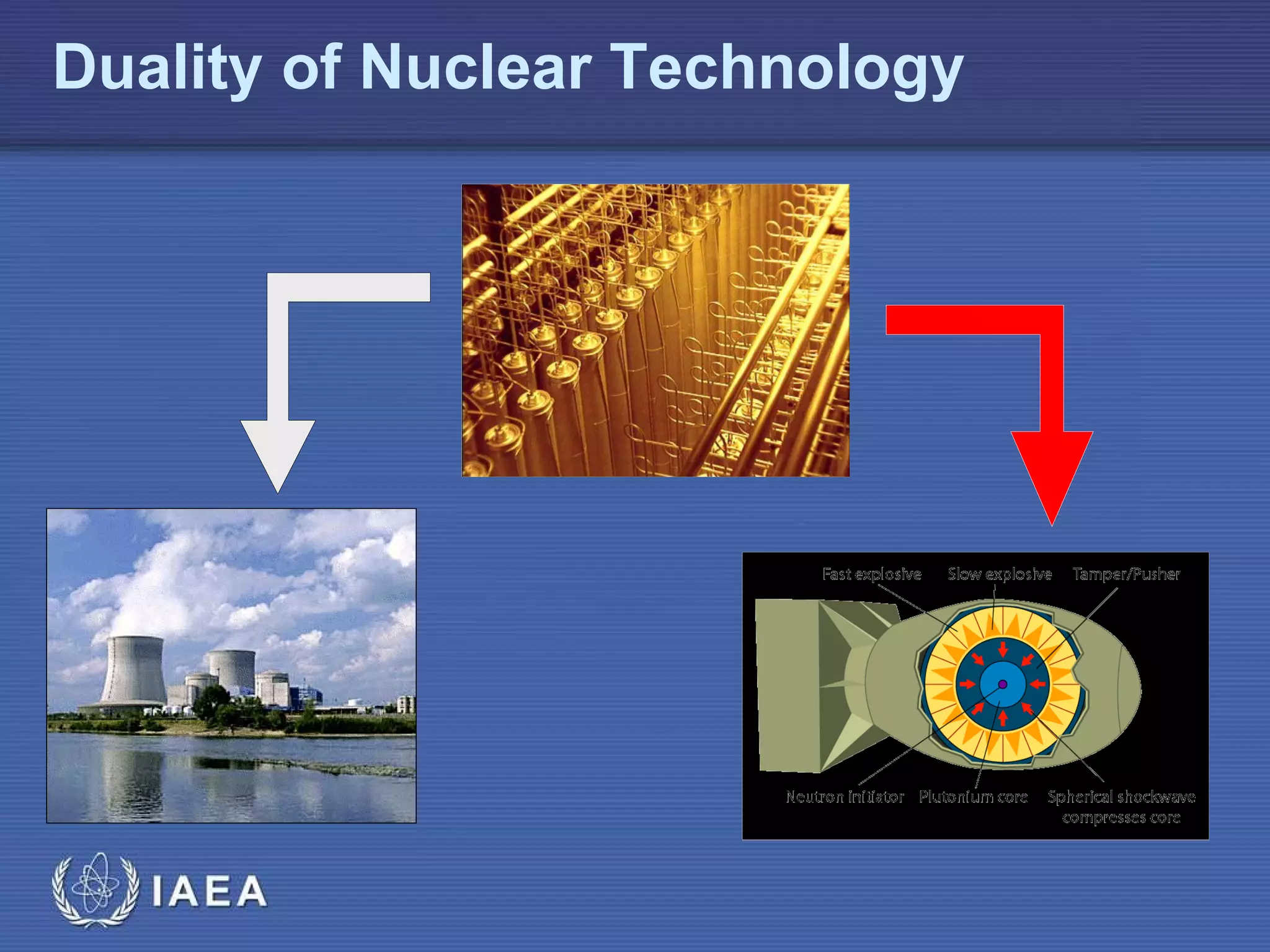 Duality of Nuclear Technology

Fast explosive
Slow explosive
Tamper/Pusher
Neutron initiator
Plutonium core
Spherical shockwave compresses core

IAEA